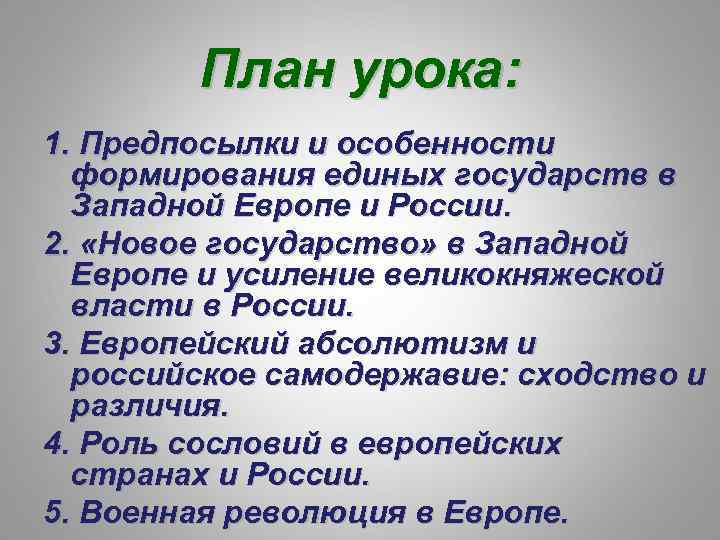 План урока:

1. Предпосылки и особенности формирования единых государств в Западной Европе и России.

2. «Новое государство» в Западной Европе и усиление великокняжеской власти в России.

3. Европейский абсолютизм и российское самодержавие: сходство и различия.

4. Роль сословий в европейских странах и России.

5. Военная революция в Европе.